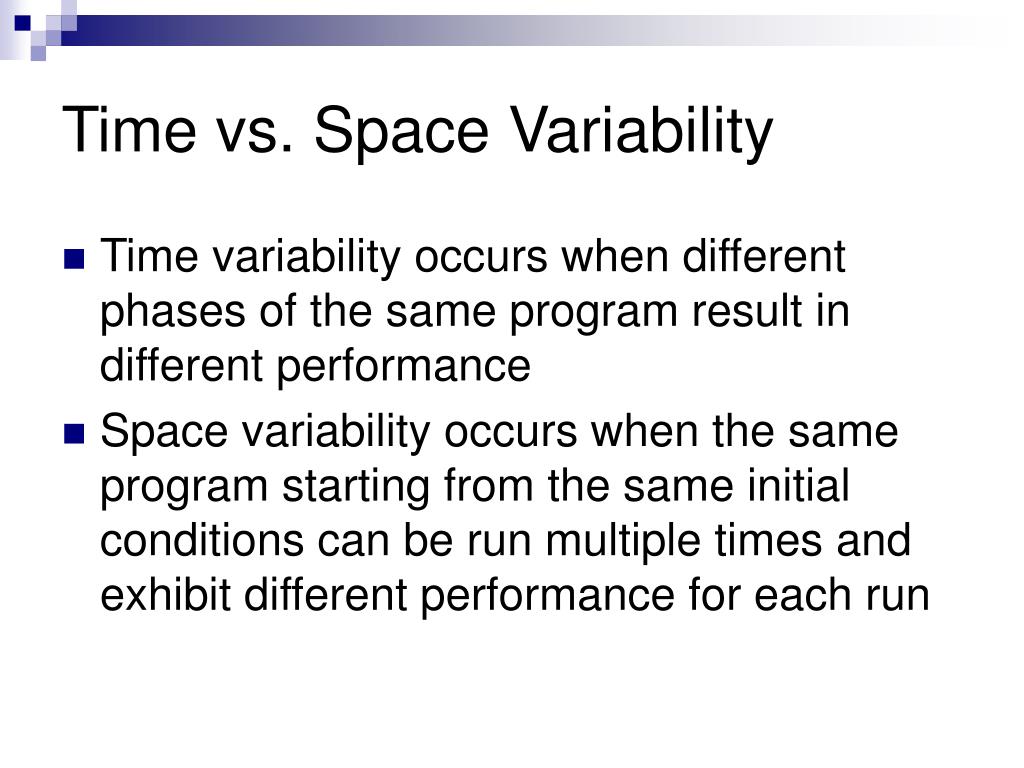 Time vs. Space Variability

Time variability occurs when different phases of the same program result in different performance

Space variability occurs when the same program starting from the same initial conditions can be run multiple times and exhibit different performance for each run